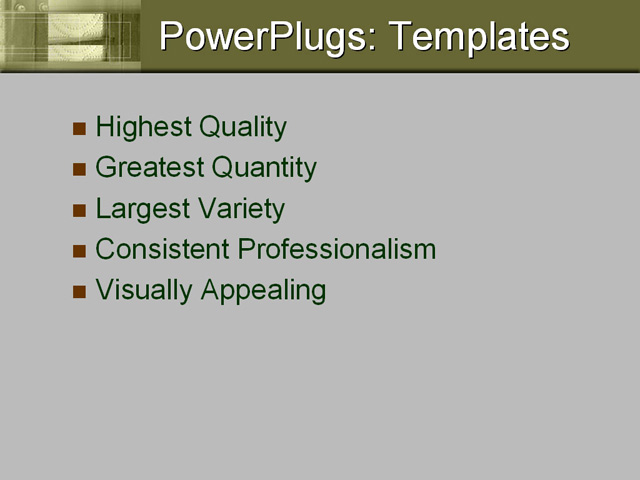 PowerPlugs: Templates

- Highest Quality
- Greatest Quantity
- Largest Variety
- Consistent Professionalism
- Visually Appealing